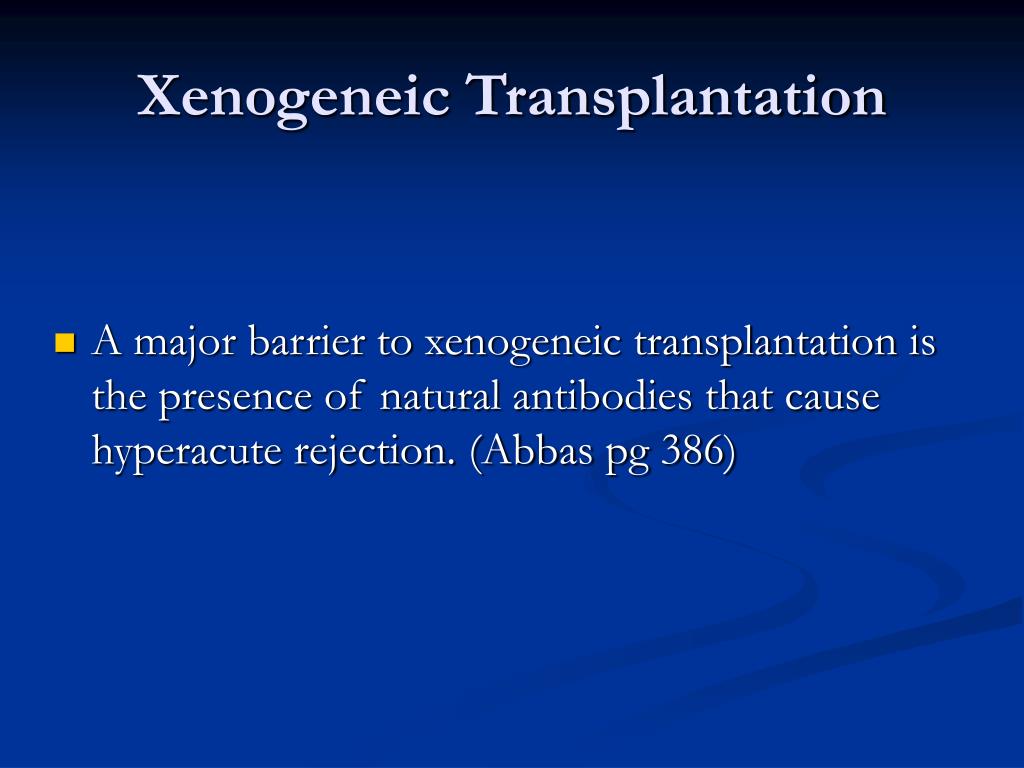 Xenogeneic Transplantation

A major barrier to xenogeneic transplantation is the presence of natural antibodies that cause hyperacute rejection. (Abbas pg 386)